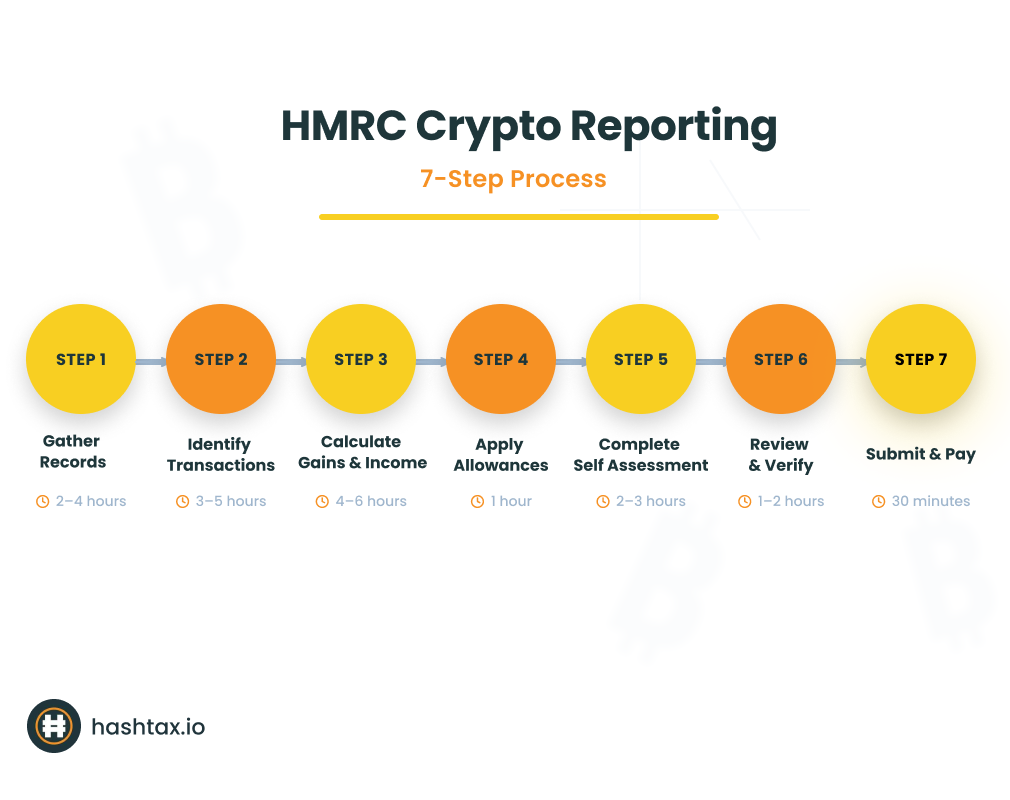 HMRC Crypto Reporting

7-Step Process

STEP 1
Gather Records
2–4 hours

STEP 2
Identify Transactions
3–5 hours

STEP 3
Calculate Gains & Income
4–6 hours

STEP 4
Apply Allowances
1 hour

STEP 5
Complete Self Assessment
2–3 hours

STEP 6
Review & Verify
1–2 hours

STEP 7
Submit & Pay
30 minutes

hashtax.io